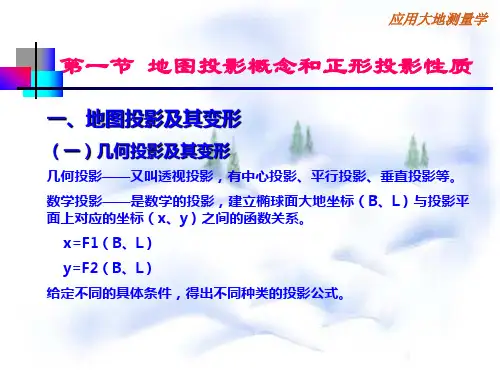 应用大地测量学

第一节 地图投影概念和正形投影性质

一、地图投影及其变形

（一）几何投影及其变形

几何投影——又叫透视投影，有中心投影、平行投影、垂直投影等。

数学投影——是数学的投影，建立椭球面大地坐标（B、L）与投影平面上对应的坐标（x、y）之间的函数关系。

x=F1（B、L）

y=F2（B、L）

给定不同的具体条件，得出不同种类的投影公式。